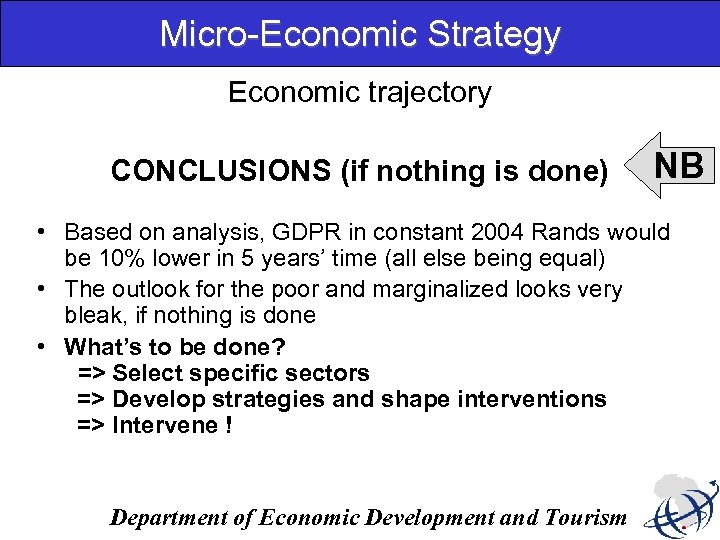 Micro-Economic Strategy

Economic trajectory

CONCLUSIONS (if nothing is done)

NB

• Based on analysis, GDPR in constant 2004 Rands would be 10% lower in 5 years' time (all else being equal)
• The outlook for the poor and marginalized looks very bleak, if nothing is done
• What's to be done?
=> Select specific sectors
=> Develop strategies and shape interventions
=> Intervene !

Department of Economic Development and Tourism